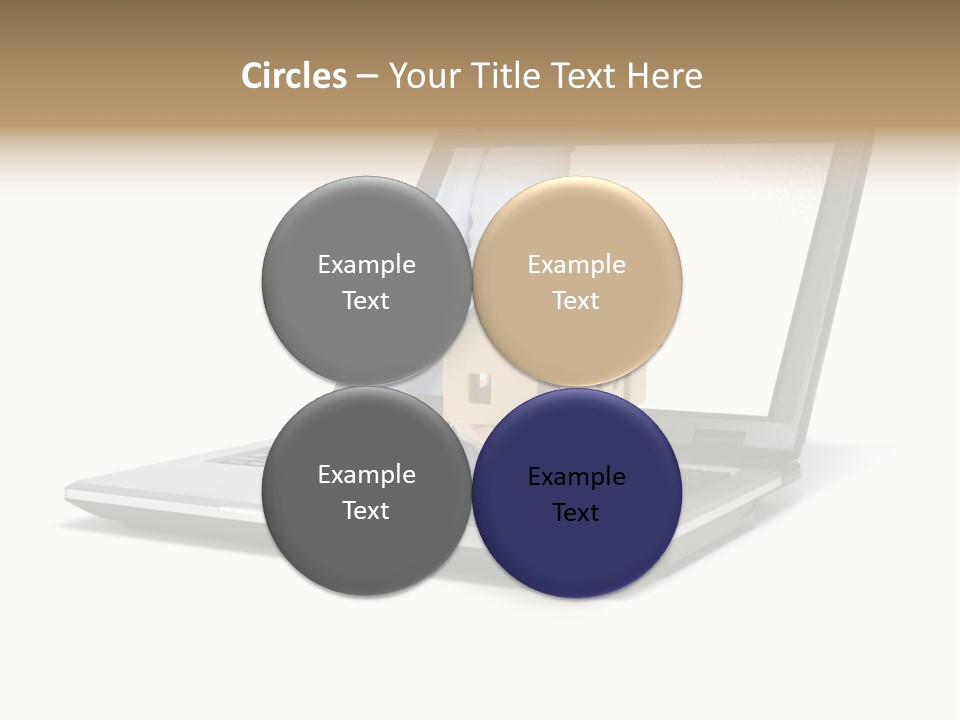 Circles – Your Title Text Here

Example Text

Example Text

Example Text

Example Text